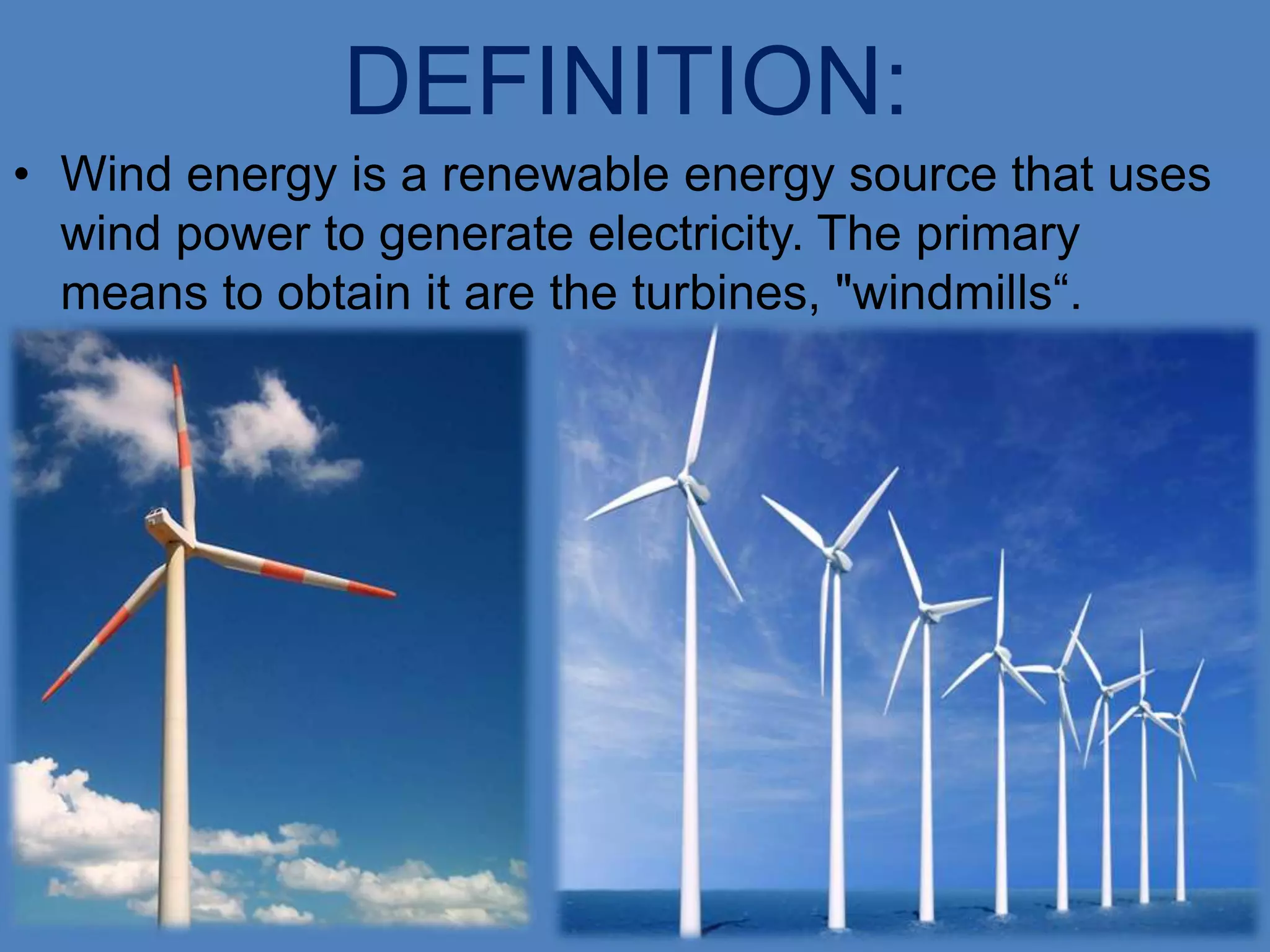 DEFINITION:

• Wind energy is a renewable energy source that uses wind power to generate electricity. The primary means to obtain it are the turbines, "windmills“.